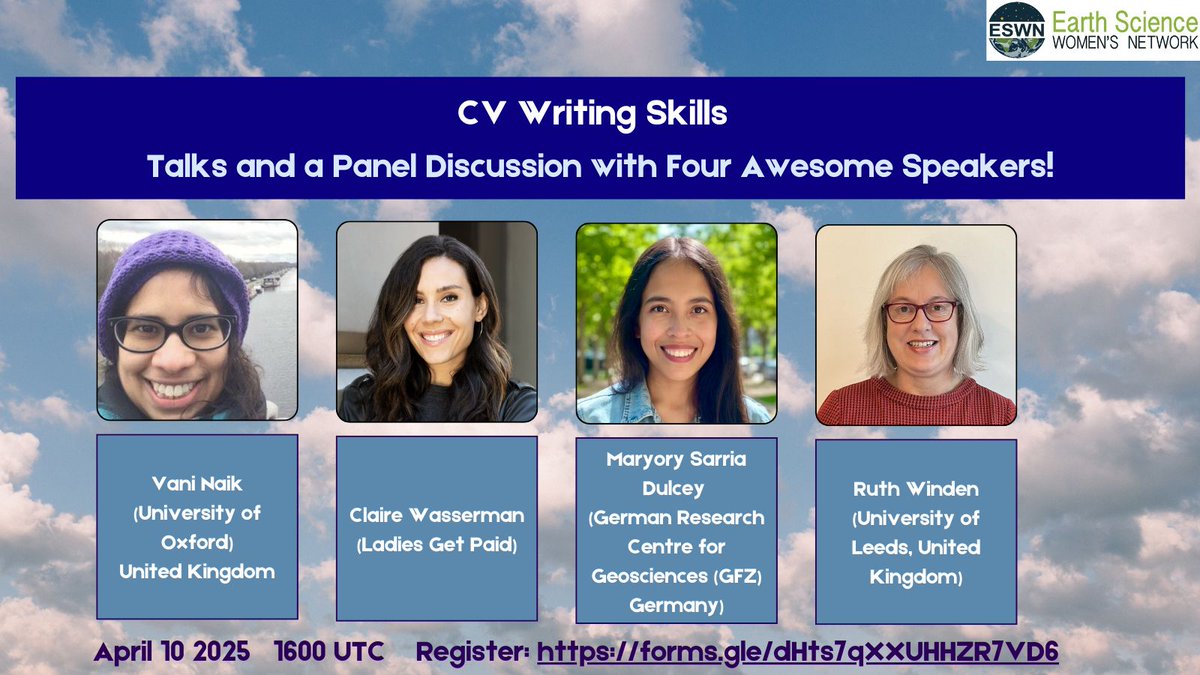 ESWN Earth Science WOMEN'S NETWORK

CV Writing Skills

Talks and a Panel Discussion with Four Awesome Speakers!

Vani Naik (University of Oxford) United Kingdom

Claire Wasserman (Ladies Get Paid)

Maryory Sarria Dulcey (German Research Centre for Geosciences (GFZ) Germany)

Ruth Winden (University of Leeds, United Kingdom)

April 10 2025 1600 UTC Register: https://forms.gle/dHts7qXXUHHZR7VD6